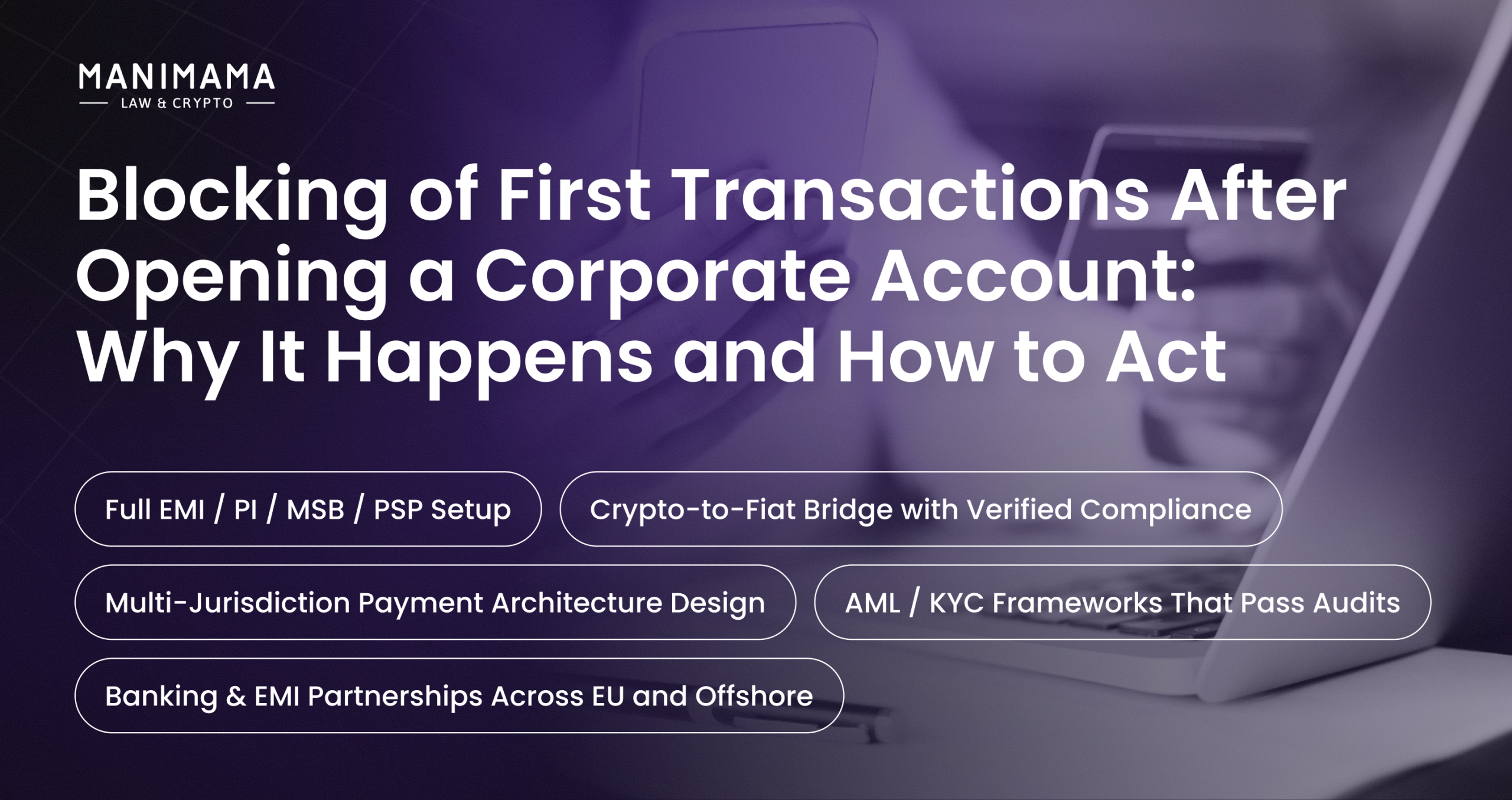 MANIMAMA
LAW & CRYPTO

Blocking of First Transactions After Opening a Corporate Account: Why It Happens and How to Act

Full EMI / PI / MSB / PSP Setup

Crypto-to-Fiat Bridge with Verified Compliance

Multi-Jurisdiction Payment Architecture Design

AML / KYC Frameworks That Pass Audits

Banking & EMI Partnerships Across EU and Offshore